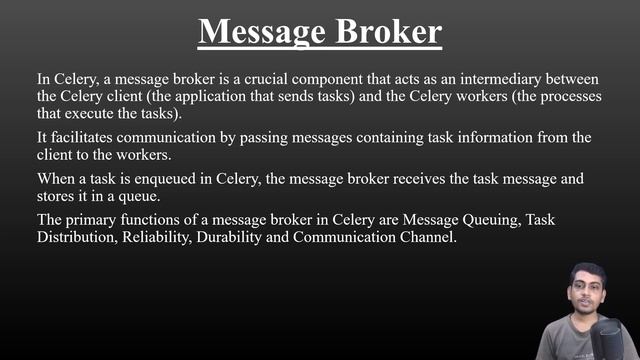 Message Broker

In Celery, a message broker is a crucial component that acts as an intermediary between the Celery client (the application that sends tasks) and the Celery workers (the processes that execute the tasks).

It facilitates communication by passing messages containing task information from the client to the workers.

When a task is enqueued in Celery, the message broker receives the task message and stores it in a queue.

The primary functions of a message broker in Celery are Message Queuing, Task Distribution, Reliability, Durability and Communication Channel.